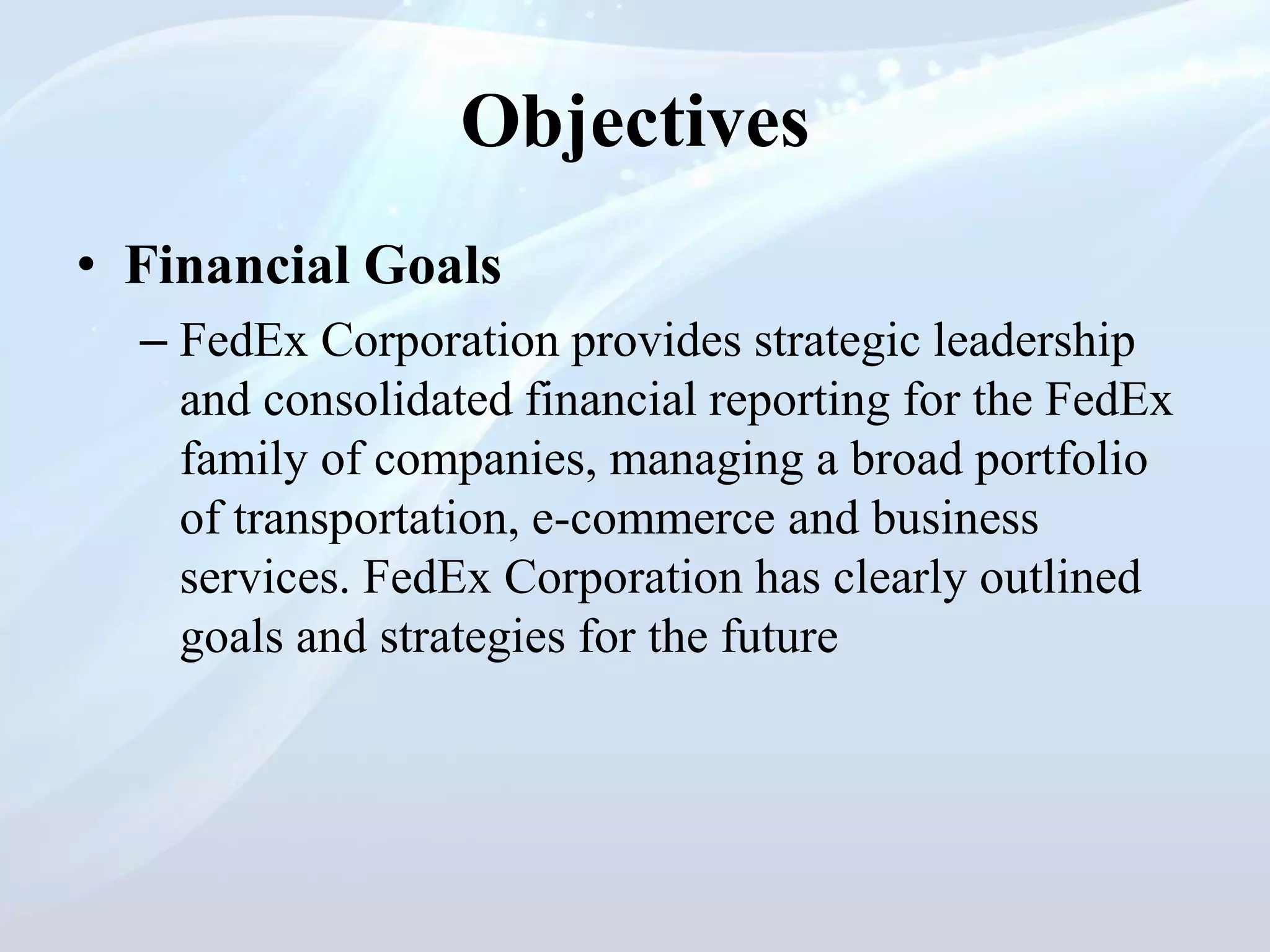 Objectives

• Financial Goals

– FedEx Corporation provides strategic leadership and consolidated financial reporting for the FedEx family of companies, managing a broad portfolio of transportation, e-commerce and business services. FedEx Corporation has clearly outlined goals and strategies for the future